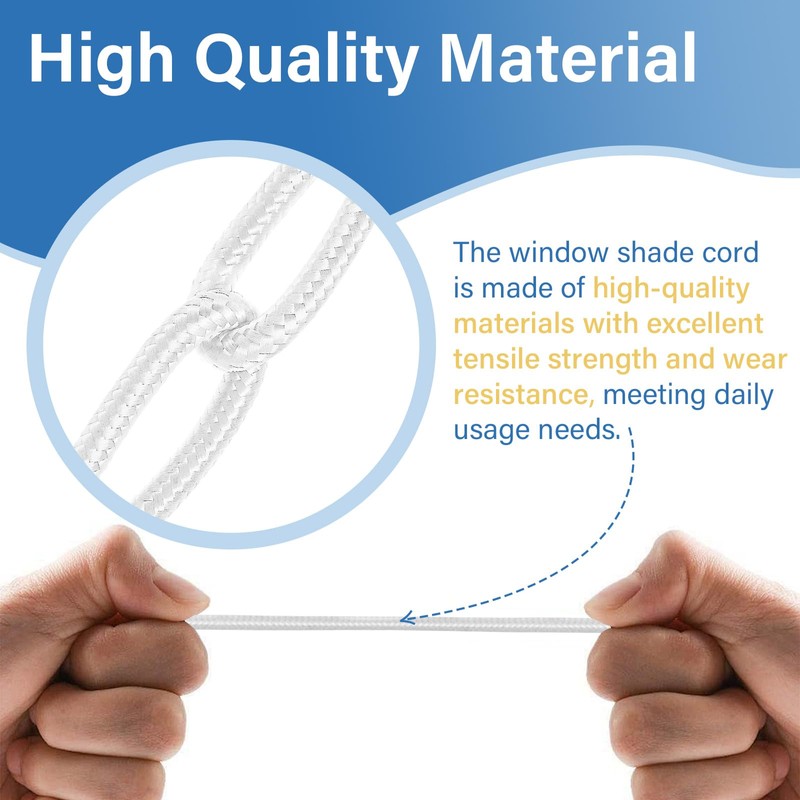 High Quality Material

The window shade cord is made of high-quality materials with excellent tensile strength and wear resistance, meeting daily usage needs.